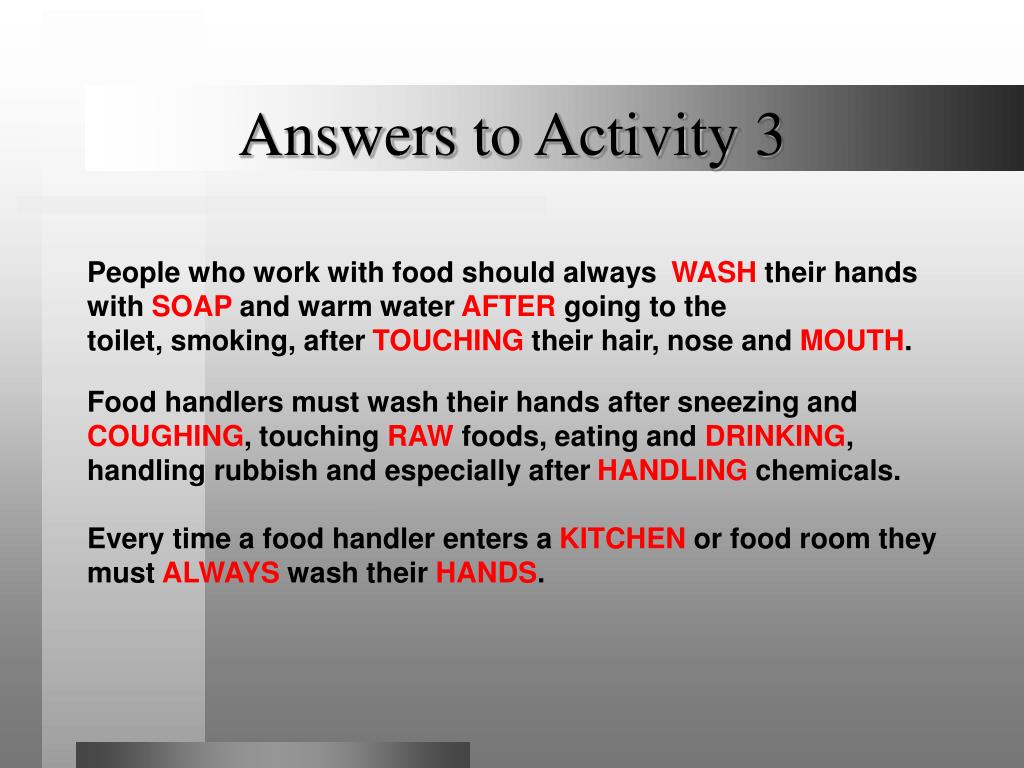 Answers to Activity 3

People who work with food should always WASH their hands with SOAP and warm water AFTER going to the toilet, smoking, after TOUCHING their hair, nose and MOUTH.

Food handlers must wash their hands after sneezing and COUGHING, touching RAW foods, eating and DRINKING, handling rubbish and especially after HANDLING chemicals.

Every time a food handler enters a KITCHEN or food room they must ALWAYS wash their HANDS.